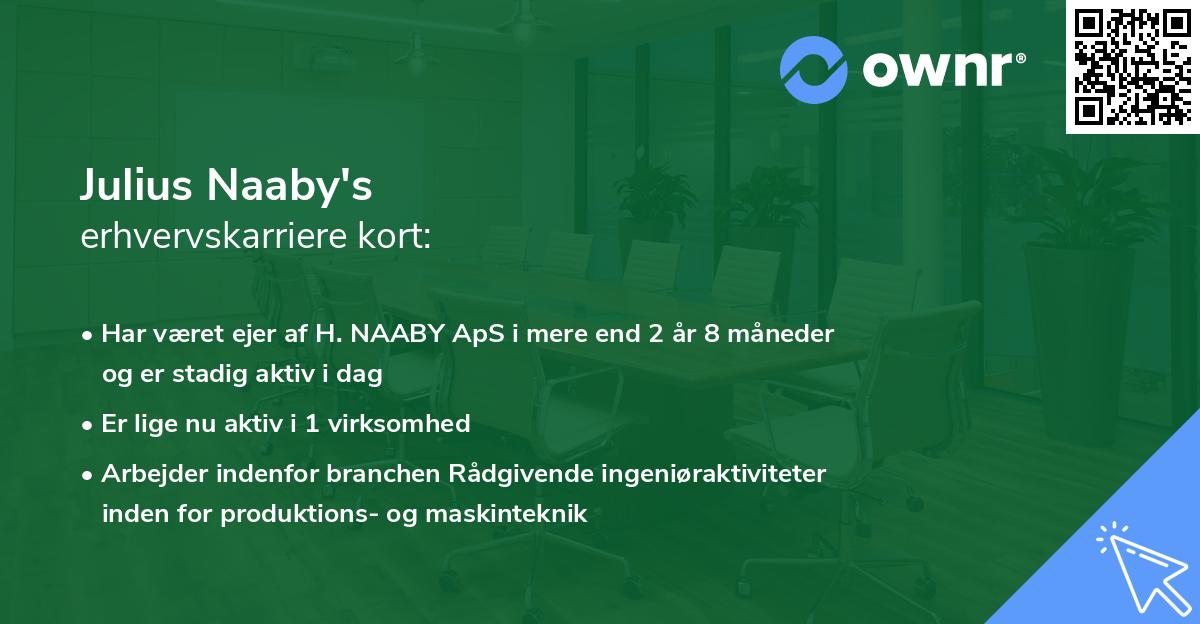 ownr®

Julius Naaby's
erhvervskarriere kort:

• Har været ejer af H. NAABY ApS i mere end 2 år 8 måneder og er stadig aktiv i dag
• Er lige nu aktiv i 1 virksomhed
• Arbejder indenfor branchen Rådgivende ingeniøraktiviteter inden for produktions- og maskinteknik